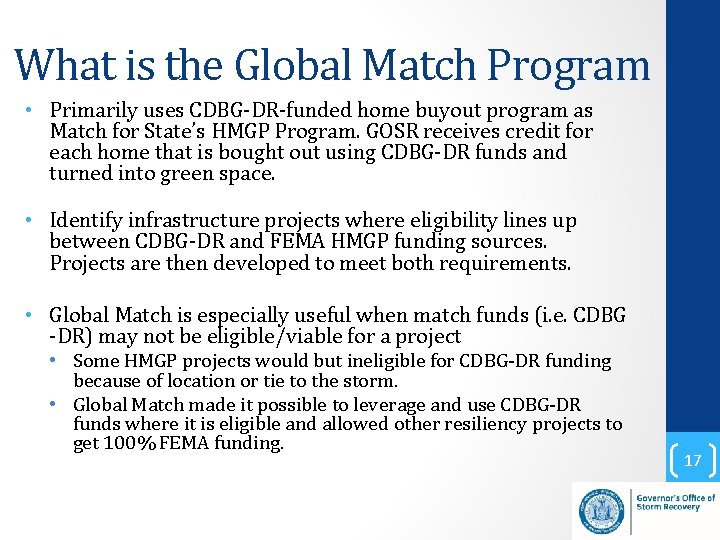 What is the Global Match Program

• Primarily uses CDBG-DR-funded home buyout program as Match for State's HMGP Program. GOSR receives credit for each home that is bought out using CDBG-DR funds and turned into green space.

• Identify infrastructure projects where eligibility lines up between CDBG-DR and FEMA HMGP funding sources. Projects are then developed to meet both requirements.

• Global Match is especially useful when match funds (i.e. CDBG -DR) may not be eligible/viable for a project
  • Some HMGP projects would but ineligible for CDBG-DR funding because of location or tie to the storm.
  • Global Match made it possible to leverage and use CDBG-DR funds where it is eligible and allowed other resiliency projects to get 100% FEMA funding.

17

Governor's Office of Storm Recovery